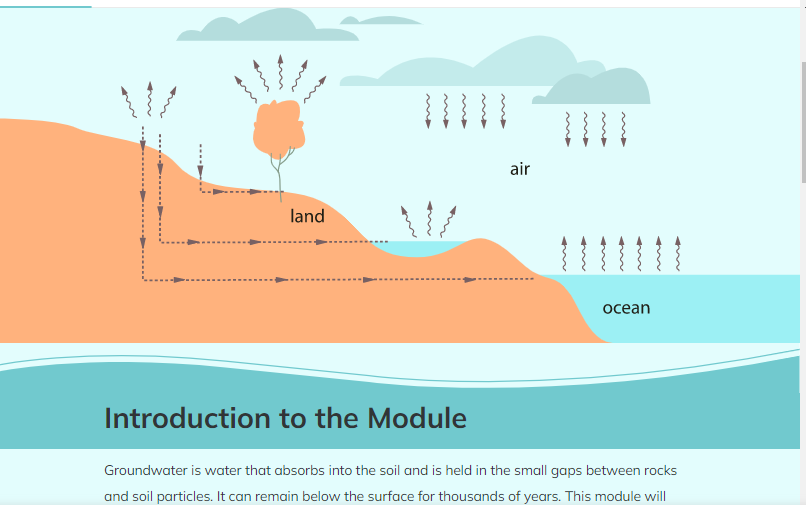 air

land

ocean

Introduction to the Module

Groundwater is water that absorbs into the soil and is held in the small gaps between rocks and soil particles. It can remain below the surface for thousands of years. This module will